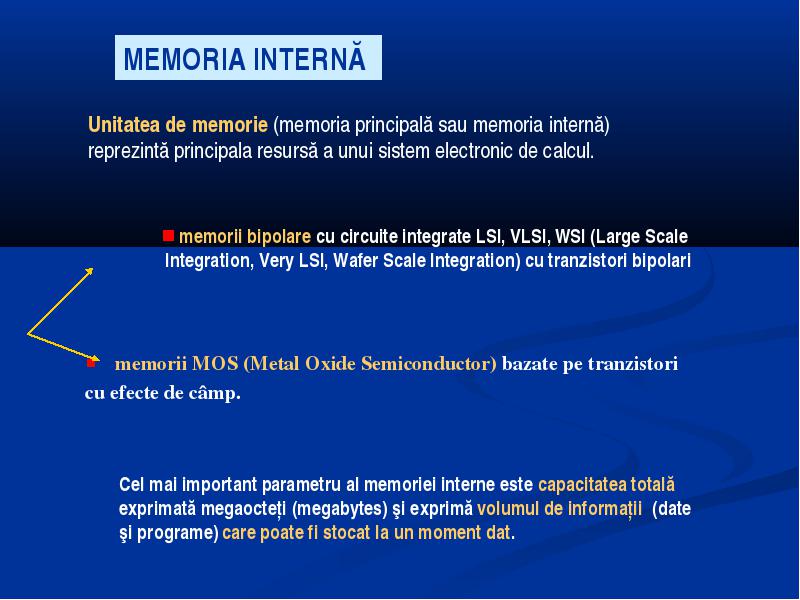 MEMORIA INTERNĂ

Unitatea de memorie (memoria principală sau memoria internă) reprezintă principala resursă a unui sistem electronic de calcul.

memorii bipolare cu circuite integrate LSI, VLSI, WSI (Large Scale Integration, Very LSI, Wafer Scale Integration) cu tranzistori bipolari

memorii MOS (Metal Oxide Semiconductor) bazate pe tranzistori cu efecte de câmp.

Cel mai important parametru al memoriei interne este capacitatea totală exprimată megaocteți (megabytes) şi exprimă volumul de informații (date şi programe) care poate fi stocat la un moment dat.